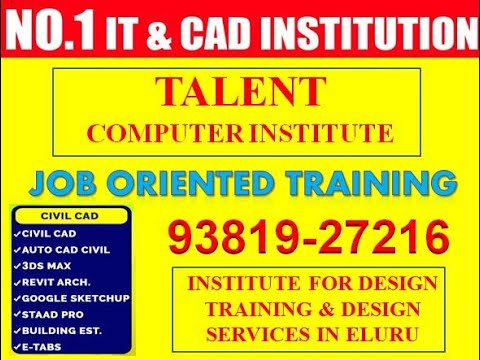 NO.1 IT & CAD INSTITUTION

TALENT
COMPUTER INSTITUTE

JOB ORIENTED TRAINING

CIVIL CAD
✓CIVIL CAD
✓AUTO CAD CIVIL
✓3DS MAX
✓REVIT ARCH.
✓GOOGLE SKETCHUP
✓STAAD PRO
✓BUILDING EST.
✓E-TABS

93819-27216

INSTITUTE FOR DESIGN TRAINING & DESIGN SERVICES IN ELURU